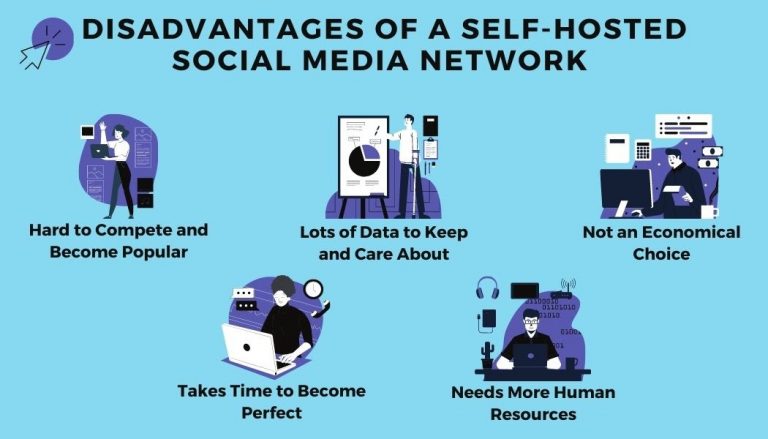 DISADVANTAGES OF A SELF-HOSTED SOCIAL MEDIA NETWORK

Hard to Compete and Become Popular

Lots of Data to Keep and Care About

Not an Economical Choice

Takes Time to Become Perfect

Needs More Human Resources